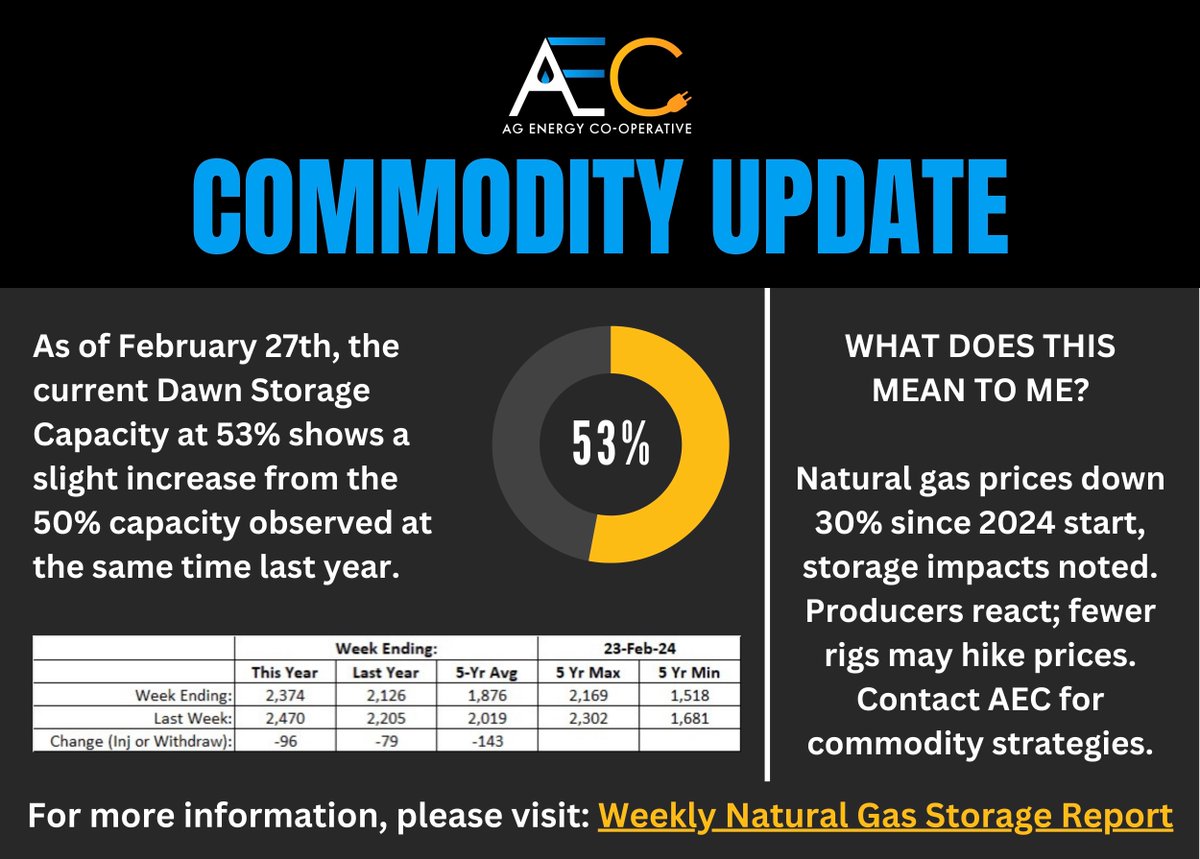 AEC
AG ENERGY CO-OPERATIVE

COMMODITY UPDATE

As of February 27th, the current Dawn Storage Capacity at 53% shows a slight increase from the 50% capacity observed at the same time last year.

53%

| | Week Ending: | | | 23-Feb-24 | |
|---|---|---|---|---|---|
| | This Year | Last Year | 5-Yr Avg | 5 Yr Max | 5 Yr Min |
| Week Ending: | 2,374 | 2,126 | 1,876 | 2,169 | 1,518 |
| Last Week: | 2,470 | 2,205 | 2,019 | 2,302 | 1,681 |
| Change (Inj or Withdraw): | -96 | -79 | -143 | | |

WHAT DOES THIS MEAN TO ME?

Natural gas prices down 30% since 2024 start, storage impacts noted. Producers react; fewer rigs may hike prices. Contact AEC for commodity strategies.

For more information, please visit: Weekly Natural Gas Storage Report